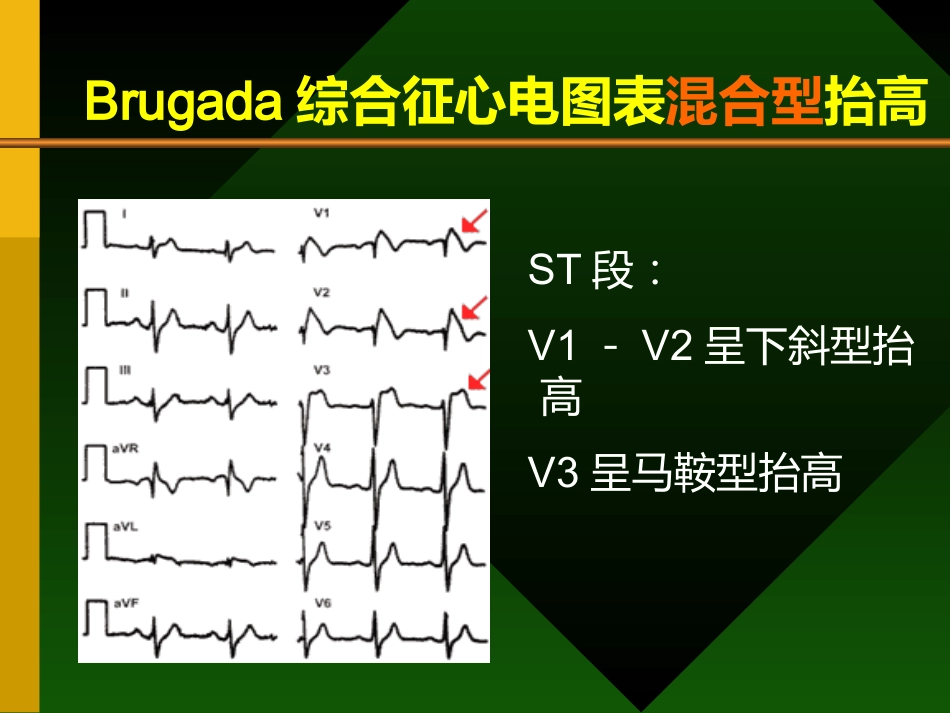 Brugada 综合征心电图表混合型抬高

I

II

III

aVR

aVL

aVF

V1

V2

V3

V4

V5

V6

ST 段：

V1 － V2 呈下斜型抬高

V3 呈马鞍型抬高